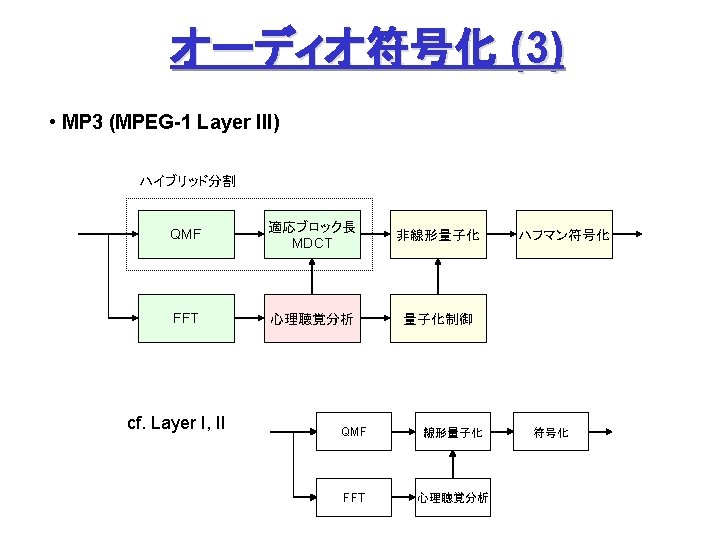 オーディオ符号化 (3)

• MP3 (MPEG-1 Layer III)

ハイブリッド分割

QMF

適応ブロック長 MDCT

非線形量子化

ハフマン符号化

FFT

心理聴覚分析

量子化制御

cf. Layer I, II

QMF

線形量子化

符号化

FFT

心理聴覚分析